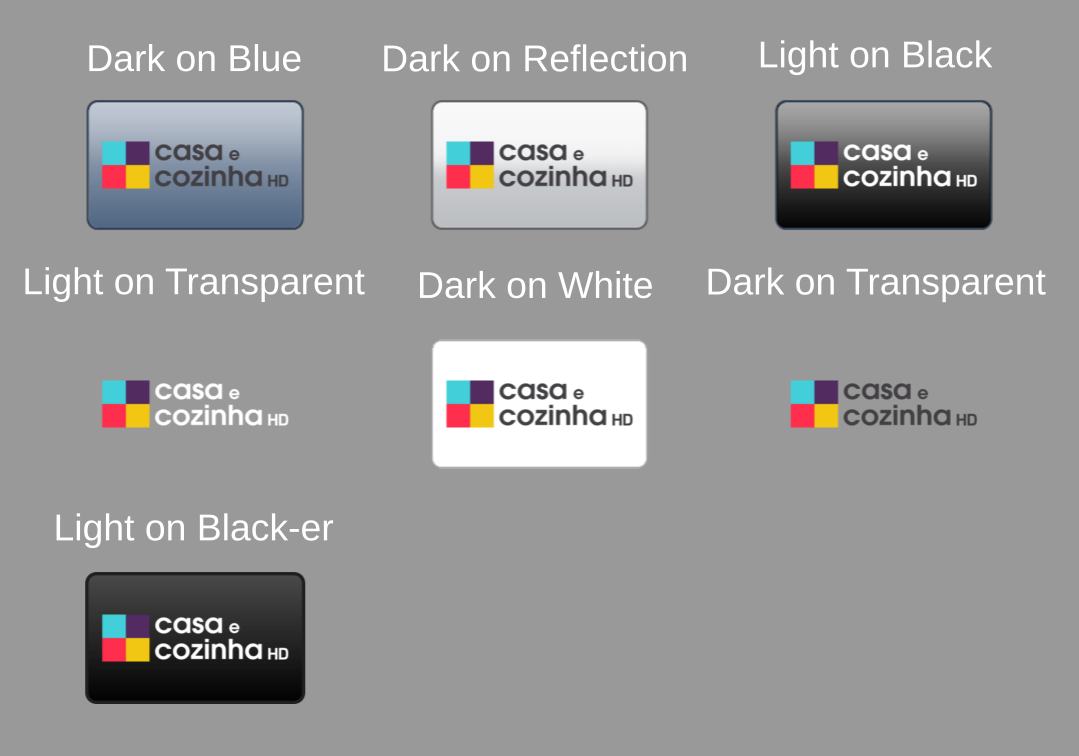 Dark on Blue

casa e
cozinha HD

Dark on Reflection

casa e
cozinha HD

Light on Black

casa e
cozinha HD

Light on Transparent

casa e
cozinha HD

Dark on White

casa e
cozinha HD

Dark on Transparent

casa e
cozinha HD

Light on Black-er

casa e
cozinha HD